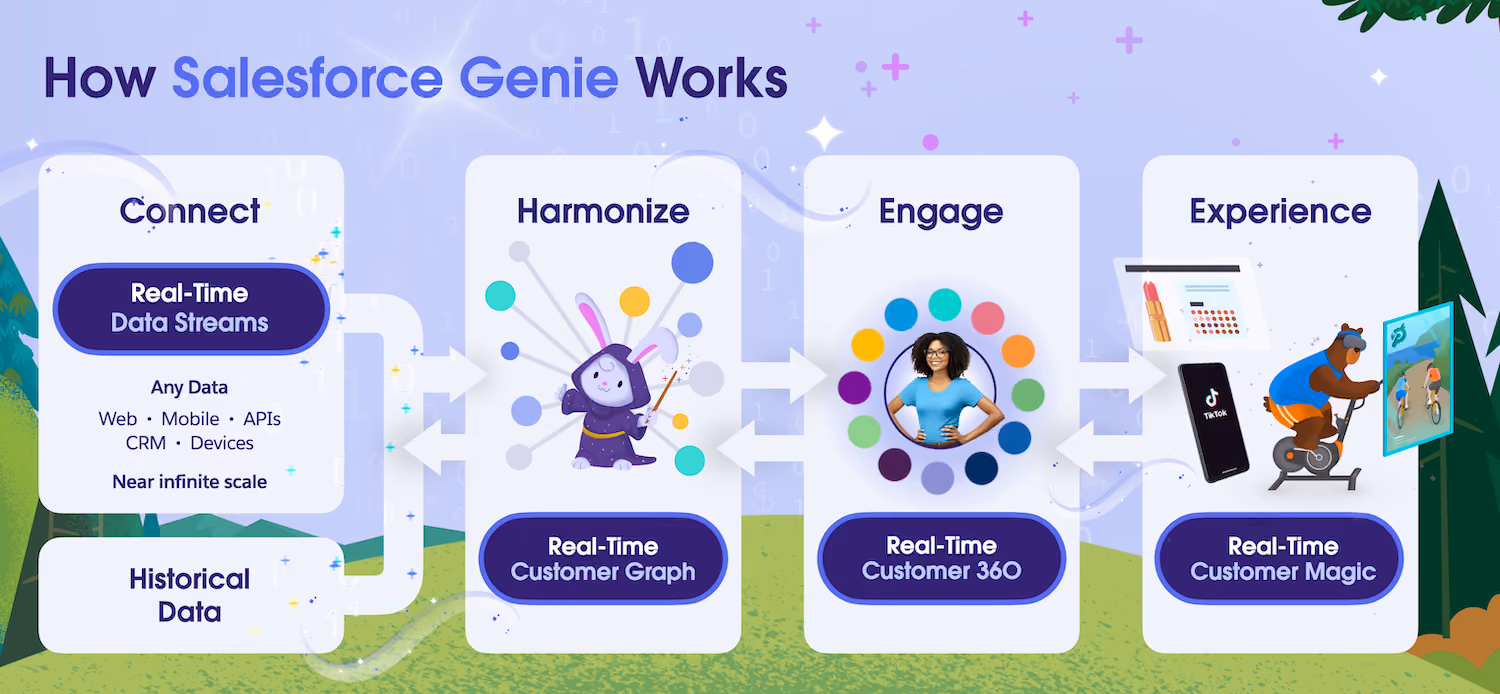 How Salesforce Genie Works

Connect

Real-Time Data Streams

Any Data
Web • Mobile • APIs
CRM • Devices

Near infinite scale

Historical Data

Harmonize

Real-Time Customer Graph

Engage

Real-Time Customer 360

Experience

TikTok

Real-Time Customer Magic